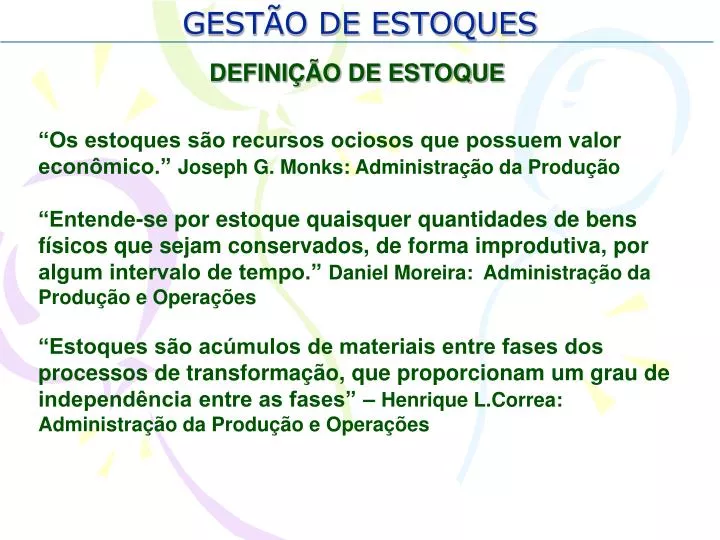 GESTÃO DE ESTOQUES

DEFINIÇÃO DE ESTOQUE

“Os estoques são recursos ociosos que possuem valor econômico.” Joseph G. Monks: Administração da Produção

“Entende-se por estoque quaisquer quantidades de bens físicos que sejam conservados, de forma improdutiva, por algum intervalo de tempo.” Daniel Moreira: Administração da Produção e Operações

“Estoques são acúmulos de materiais entre fases dos processos de transformação, que proporcionam um grau de independência entre as fases” – Henrique L.Correa: Administração da Produção e Operações